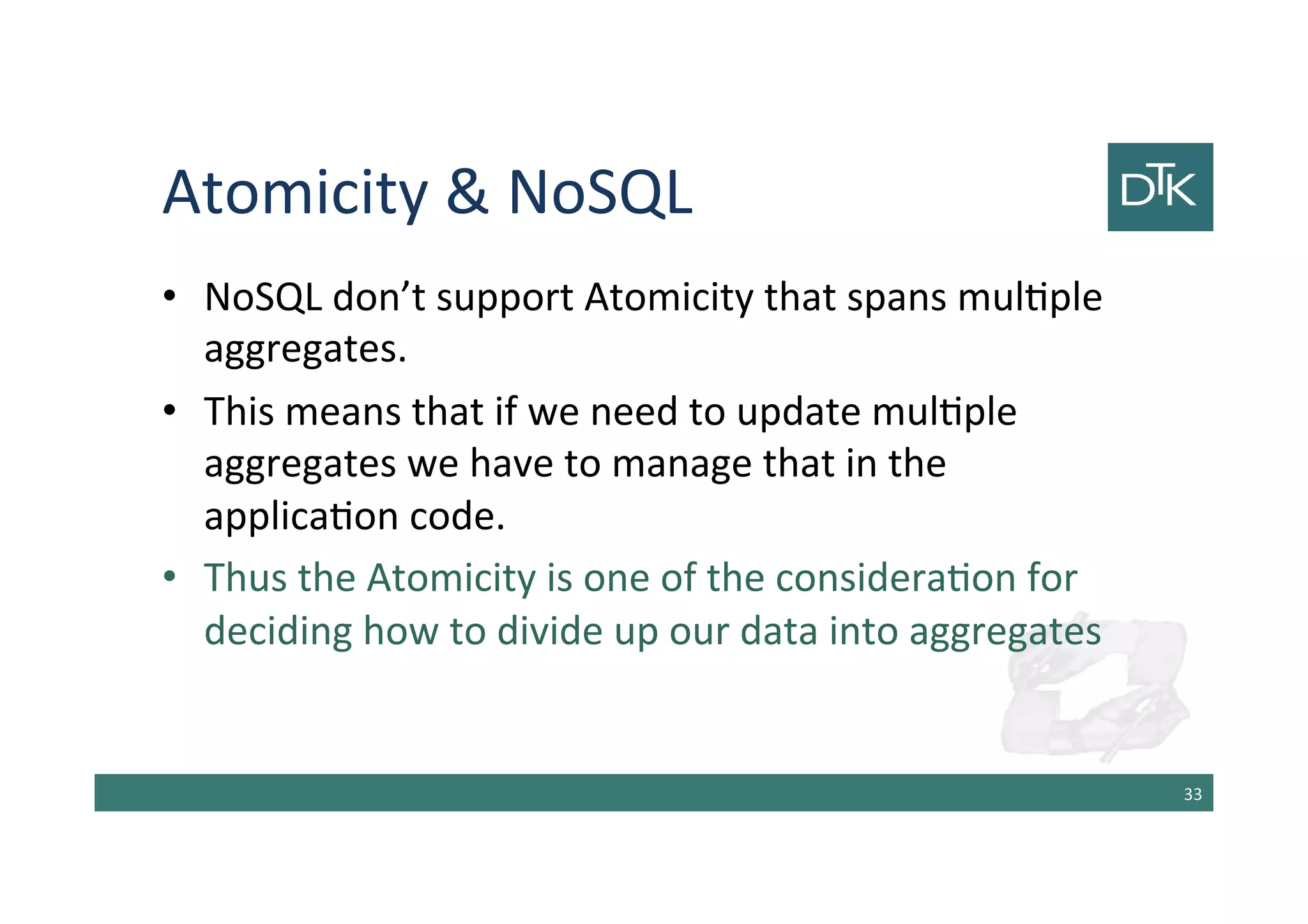 Atomicity & NoSQL

DTK

• NoSQL don't support Atomicity that spans multiple aggregates.

• This means that if we need to update multiple aggregates we have to manage that in the application code.

• Thus the Atomicity is one of the consideration for deciding how to divide up our data into aggregates

33